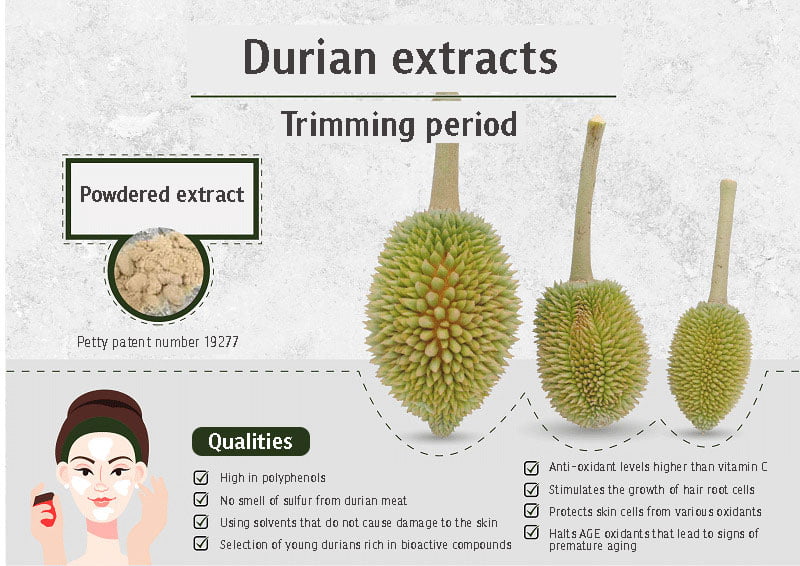 Durian extracts

Trimming period

Powdered extract

Petty patent number 19277

Qualities

High in polyphenols

No smell of sulfur from durian meat

Using solvents that do not cause damage to the skin

Selection of young durians rich in bioactive compounds

Anti-oxidant levels higher than vitamin C

Stimulates the growth of hair root cells

Protects skin cells from various oxidants

Halts AGE oxidants that lead to signs of premature aging